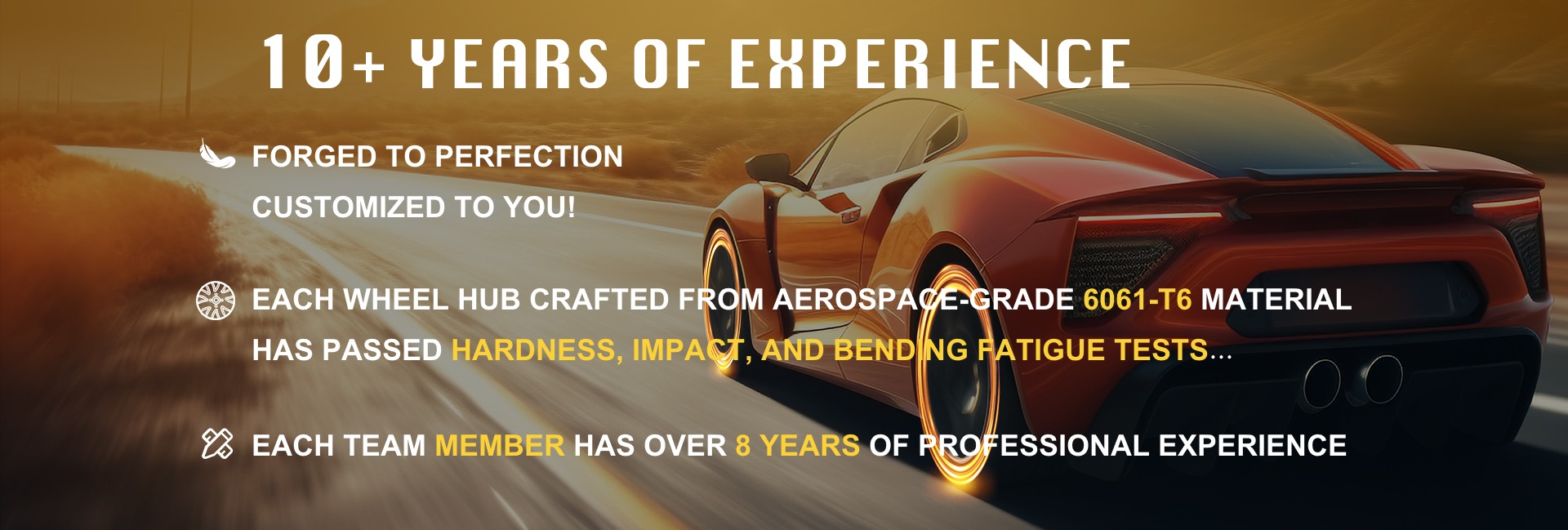 10+ YEARS OF EXPERIENCE

FORGED TO PERFECTION
CUSTOMIZED TO YOU!

EACH WHEEL HUB CRAFTED FROM AEROSPACE-GRADE 6061-T6 MATERIAL HAS PASSED HARDNESS, IMPACT, AND BENDING FATIGUE TESTS...

EACH TEAM MEMBER HAS OVER 8 YEARS OF PROFESSIONAL EXPERIENCE